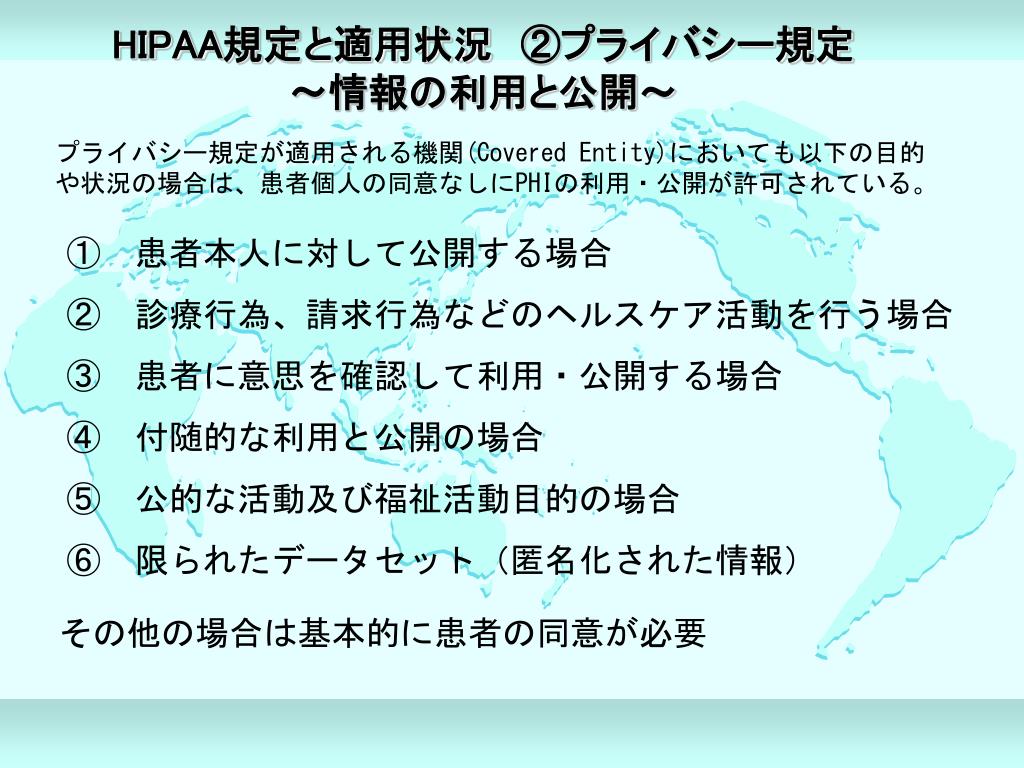 HIPAA規定と適用状況　②プライバシー規定
～情報の利用と公開～

プライバシー規定が適用される機関(Covered Entity)においても以下の目的や状況の場合は、患者個人の同意なしにPHIの利用・公開が許可されている。

①　患者本人に対して公開する場合

②　診療行為、請求行為などのヘルスケア活動を行う場合

③　患者に意思を確認して利用・公開する場合

④　付随的な利用と公開の場合

⑤　公的な活動及び福祉活動目的の場合

⑥　限られたデータセット（匿名化された情報）

その他の場合は基本的に患者の同意が必要